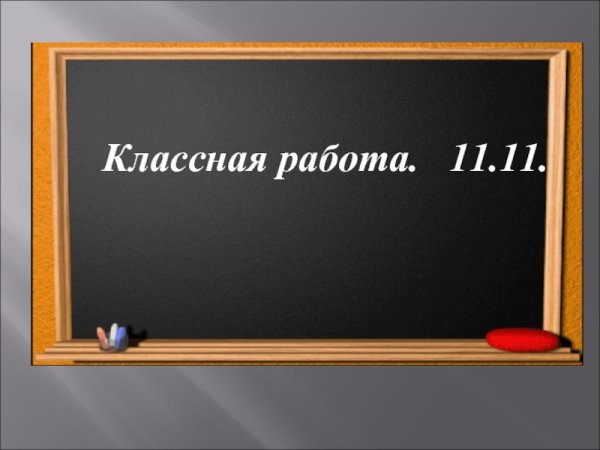 Классная работа. 11.11.